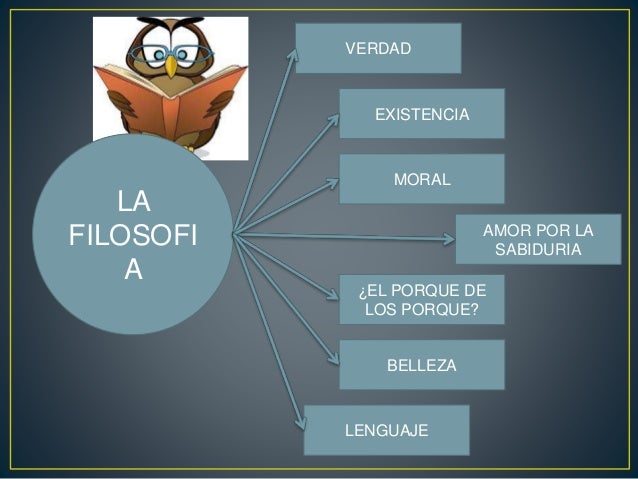 LA FILOSOFIA

VERDAD

EXISTENCIA

MORAL

AMOR POR LA SABIDURIA

¿EL PORQUE DE LOS PORQUE?

BELLEZA

LENGUAJE